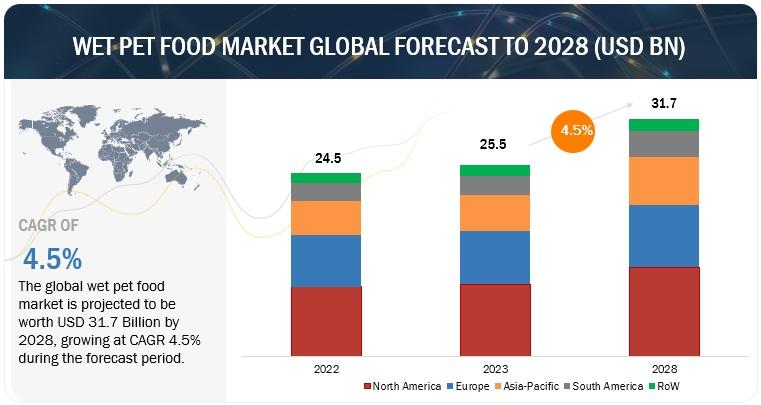 WET PET FOOD MARKET GLOBAL FORECAST TO 2028 (USD BN)

CAGR OF

4.5%

The global wet pet food market is projected to be worth USD 31.7 Billion by 2028, growing at CAGR 4.5% during the forecast period.

24.5

25.5

4.5%

31.7

2022

2023

2028

North America Europe Asia-Pacific South America RoW